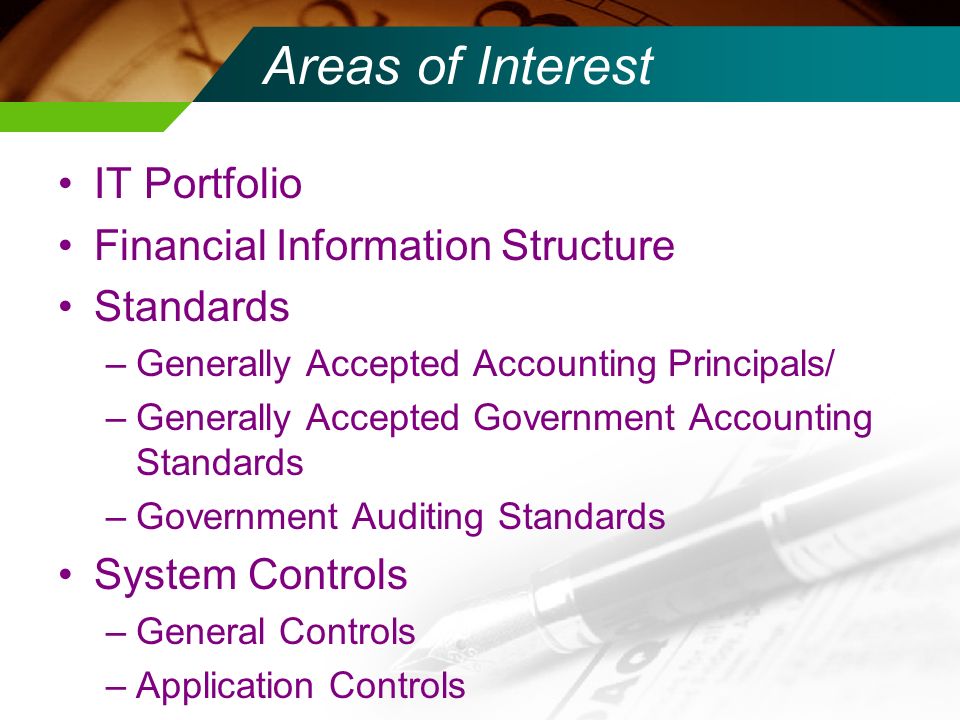 Areas of Interest

• IT Portfolio
• Financial Information Structure
• Standards
– Generally Accepted Accounting Principals/
– Generally Accepted Government Accounting Standards
– Government Auditing Standards
• System Controls
– General Controls
– Application Controls